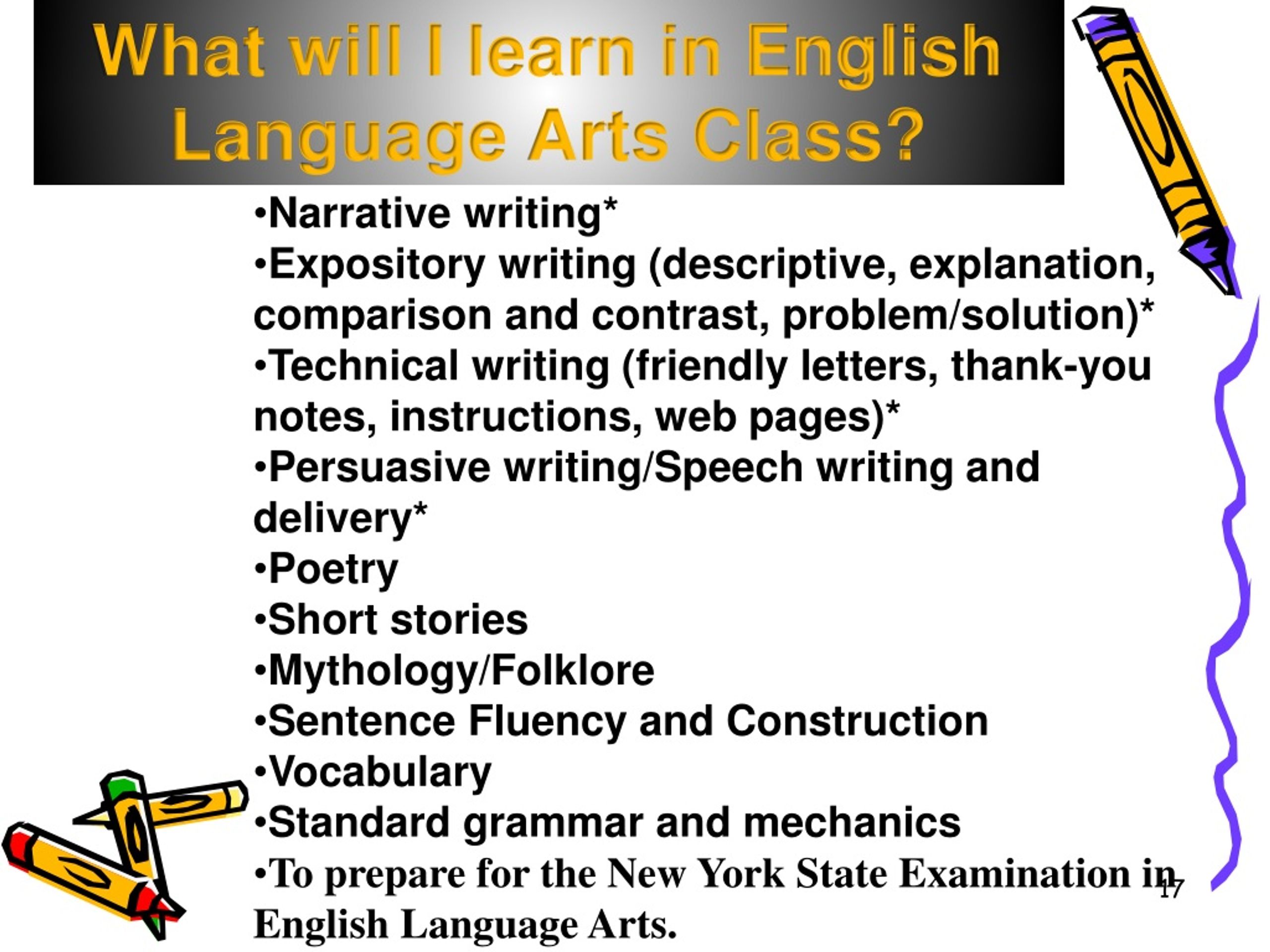 What will I learn in English Language Arts Class?

•Narrative writing*
•Expository writing (descriptive, explanation, comparison and contrast, problem/solution)*
•Technical writing (friendly letters, thank-you notes, instructions, web pages)*
•Persuasive writing/Speech writing and delivery*
•Poetry
•Short stories
•Mythology/Folklore
•Sentence Fluency and Construction
•Vocabulary
•Standard grammar and mechanics
•To prepare for the New York State Examination in English Language Arts.

17